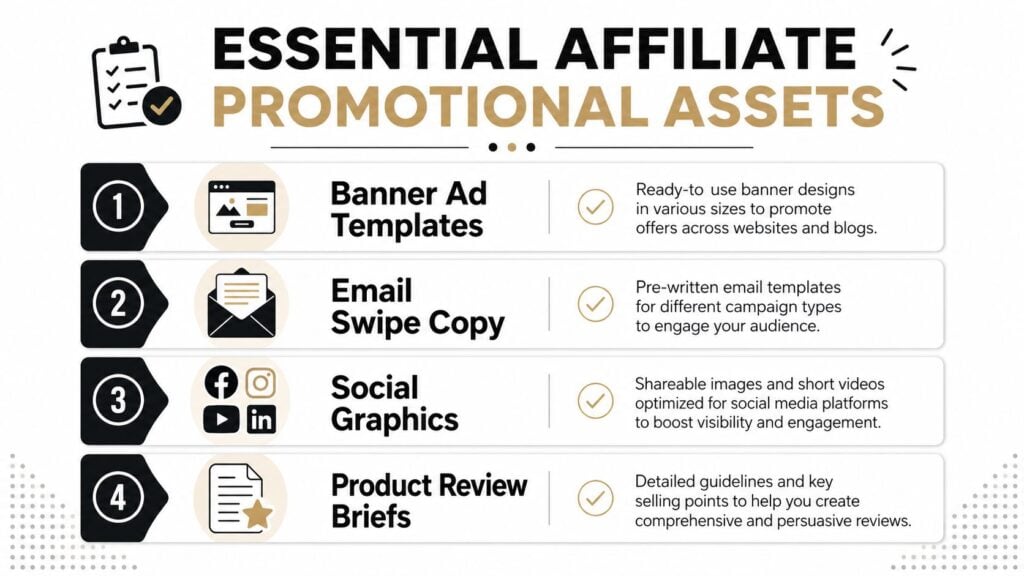 ESSENTIAL AFFILIATE PROMOTIONAL ASSETS

1 Banner Ad Templates
Ready-to use banner designs in various sizes to promote offers across websites and blogs.

2 Email Swipe Copy
Pre-written email templates for different campaign types to engage your audience.

3 Social Graphics
Shareable images and short videos optimized for social media platforms to boost visibility and engagement.

4 Product Review Briefs
Detailed guidelines and key selling points to help you create comprehensive and persuasive reviews.